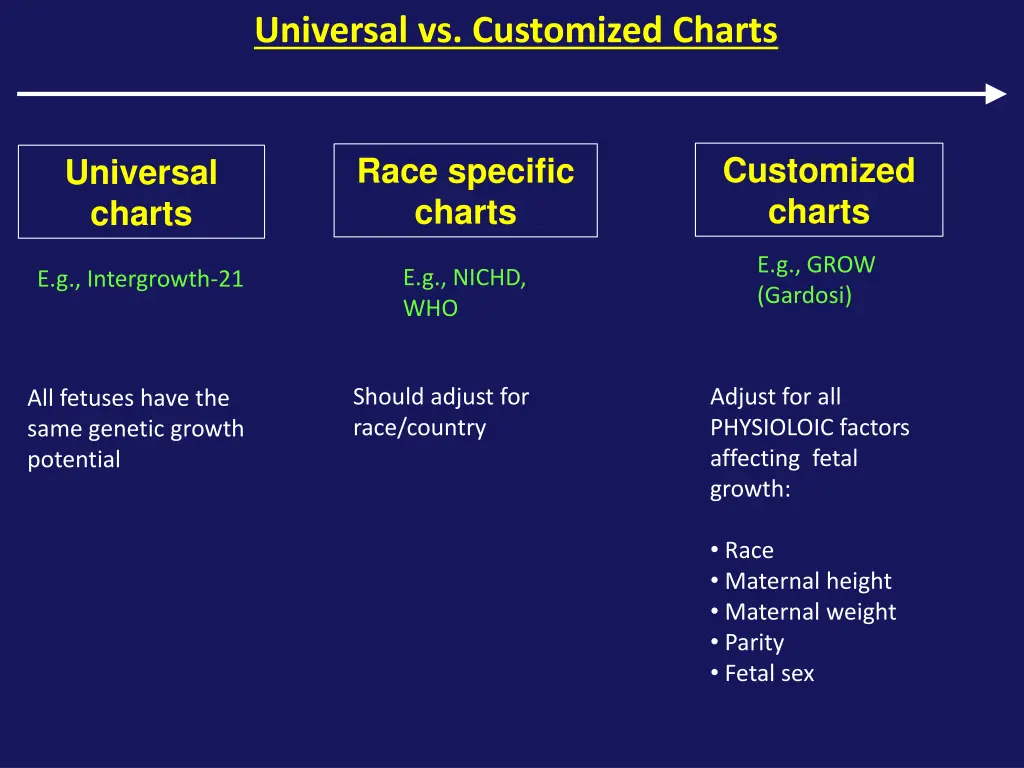 Universal vs. Customized Charts

Universal charts

E.g., Intergrowth-21

All fetuses have the same genetic growth potential

Race specific charts

E.g., NICHD, WHO

Should adjust for race/country

Customized charts

E.g., GROW (Gardosi)

Adjust for all PHYSIOLOIC factors affecting fetal growth:

• Race
• Maternal height
• Maternal weight
• Parity
• Fetal sex